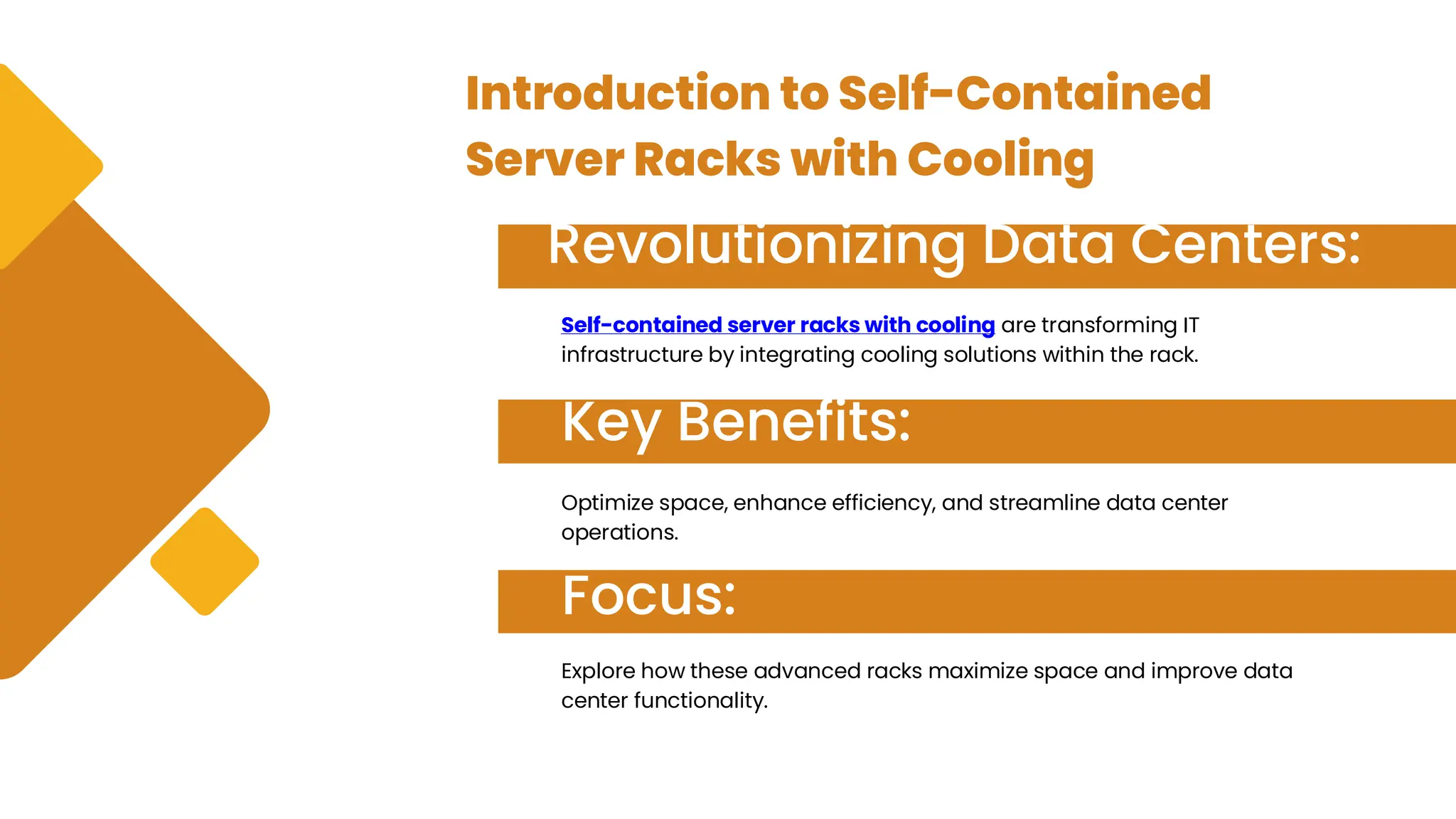 Introduction to Self-Contained Server Racks with Cooling

Revolutionizing Data Centers:

Self-contained server racks with cooling are transforming IT infrastructure by integrating cooling solutions within the rack.

Key Benefits:

Optimize space, enhance efficiency, and streamline data center operations.

Focus:

Explore how these advanced racks maximize space and improve data center functionality.